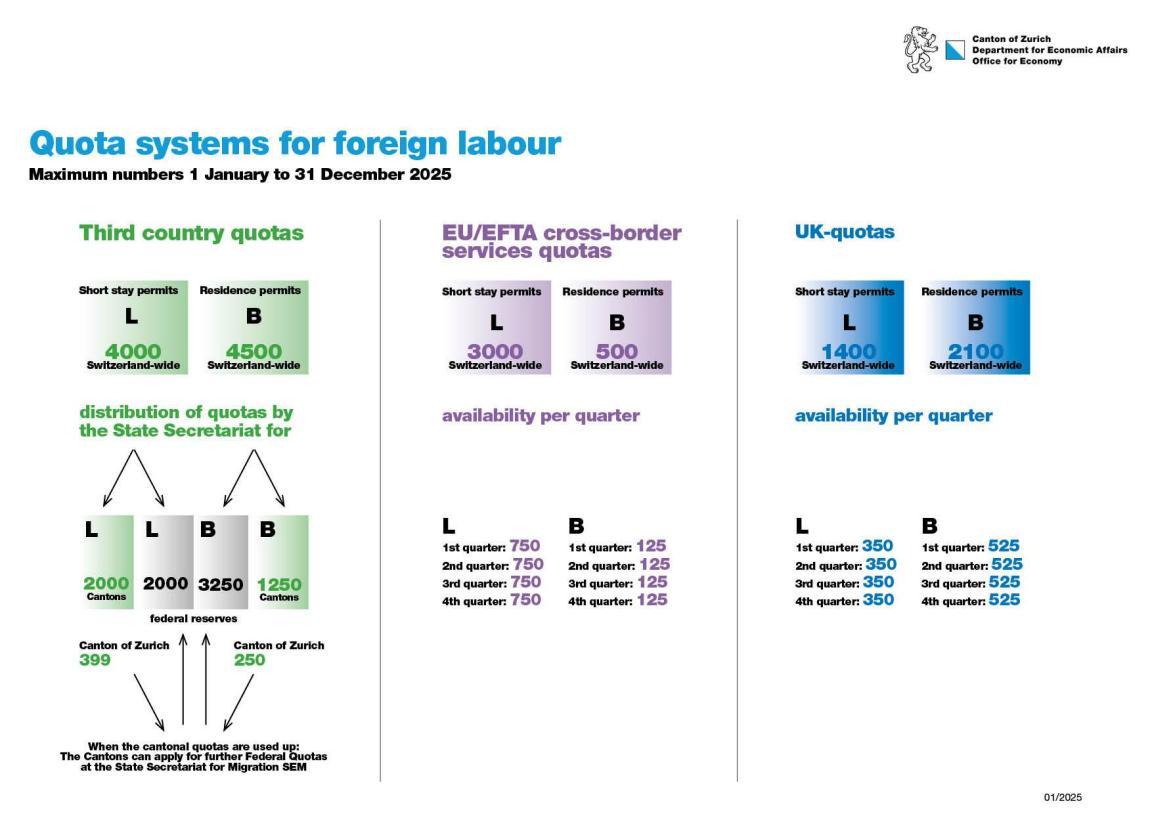 Canton of Zurich
Department for Economic Affairs
Office for Economy

Quota systems for foreign labour
Maximum numbers 1 January to 31 December 2025

Third country quotas

Short stay permits
L
4000
Switzerland-wide

Residence permits
B
4500
Switzerland-wide

distribution of quotas by the State Secretariat for

L
2000
Cantons

L
2000

B
3250

B
1250
Cantons

federal reserves

Canton of Zurich
399

Canton of Zurich
250

When the cantonal quotas are used up:
The Cantons can apply for further Federal Quotas at the State Secretariat for Migration SEM

EU/EFTA cross-border services quotas

Short stay permits
L
3000
Switzerland-wide

Residence permits
B
500
Switzerland-wide

availability per quarter

L
1st quarter: 750
2nd quarter: 750
3rd quarter: 750
4th quarter: 750

B
1st quarter: 125
2nd quarter: 125
3rd quarter: 125
4th quarter: 125

UK-quotas

Short stay permits
L
1400
Switzerland-wide

Residence permits
B
2100
Switzerland-wide

availability per quarter

L
1st quarter: 350
2nd quarter: 350
3rd quarter: 350
4th quarter: 350

B
1st quarter: 525
2nd quarter: 525
3rd quarter: 525
4th quarter: 525

01/2025